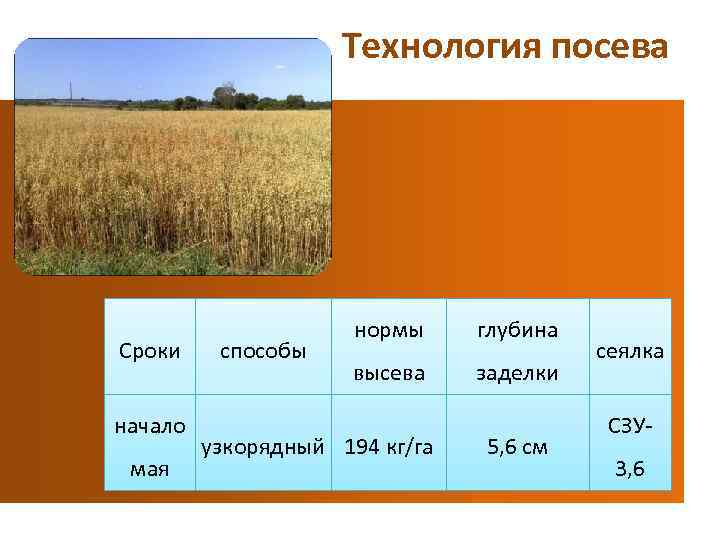 Технология посева

| Сроки | способы | нормы высева | глубина заделки | сеялка |
|---|---|---|---|---|
| начало мая | узкорядный | 194 кг/га | 5,6 см | СЗУ-3,6 |